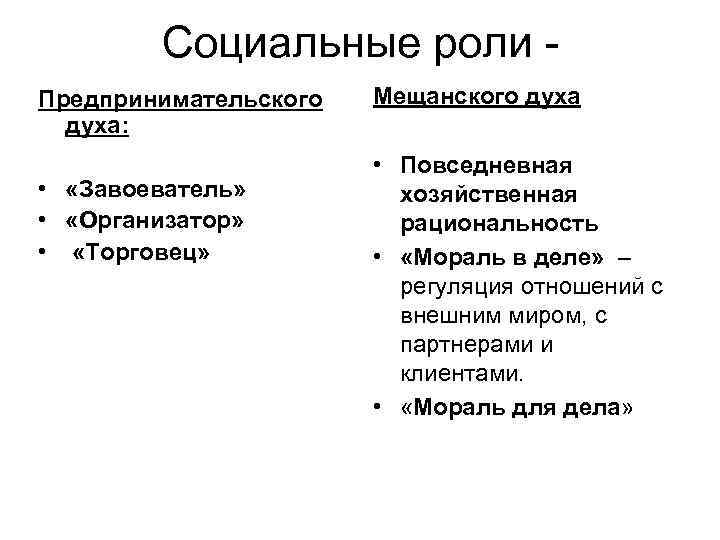 Социальные роли -

Предпринимательского духа:

• «Завоеватель»
• «Организатор»
• «Торговец»

Мещанского духа

• Повседневная хозяйственная рациональность
• «Мораль в деле» – регуляция отношений с внешним миром, с партнерами и клиентами.
• «Мораль для дела»